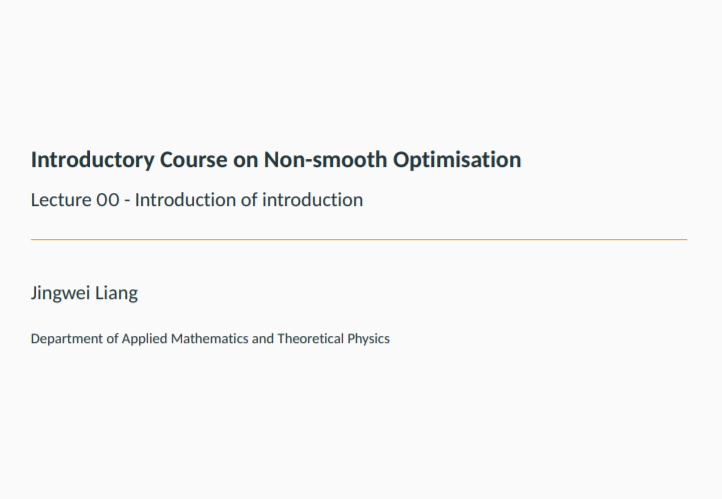 Introductory Course on Non-smooth Optimisation

Lecture 00 - Introduction of introduction

Jingwei Liang

Department of Applied Mathematics and Theoretical Physics